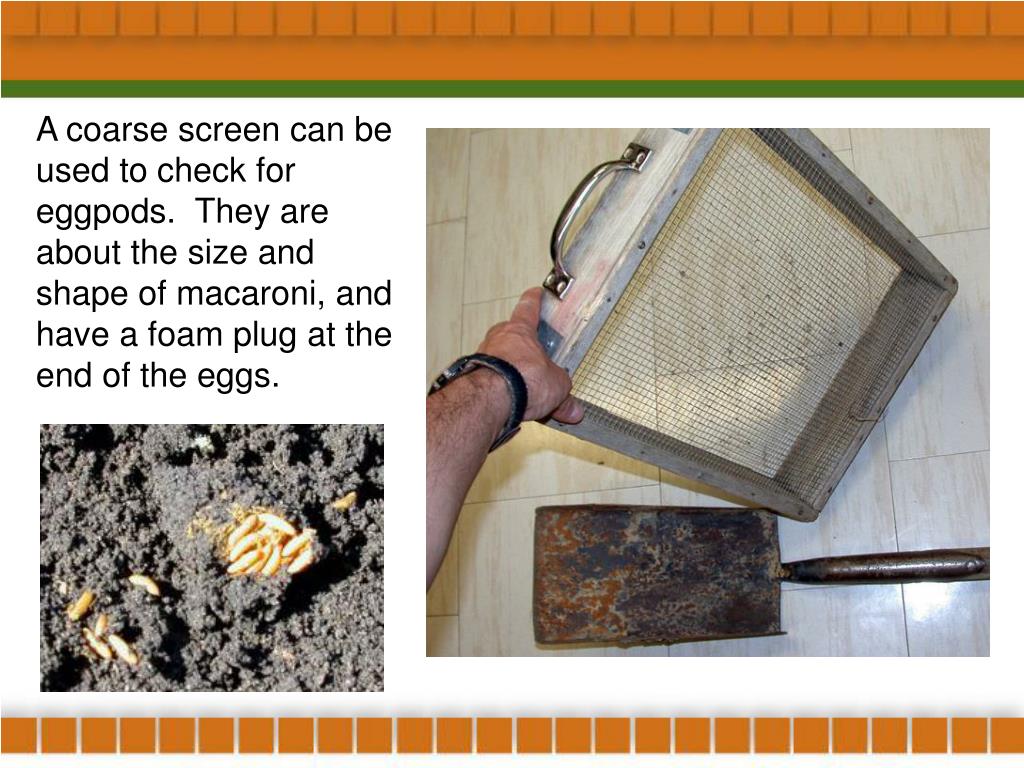 A coarse screen can be used to check for eggpods. They are about the size and shape of macaroni, and have a foam plug at the end of the eggs.